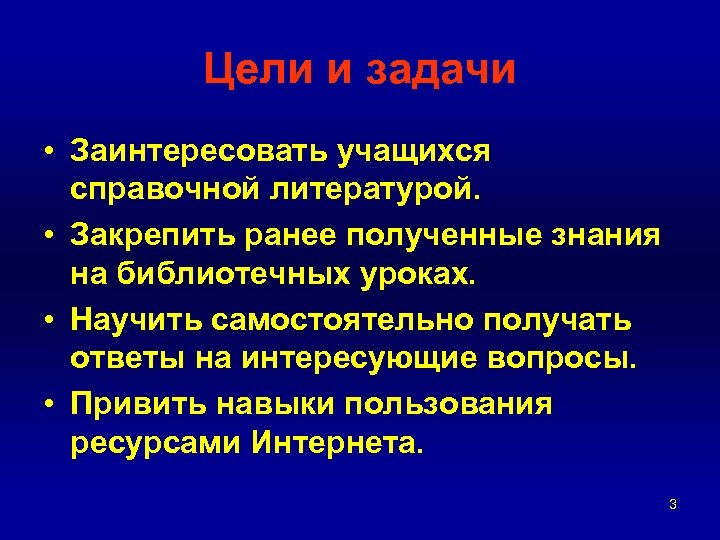 Цели и задачи

• Заинтересовать учащихся справочной литературой.

• Закрепить ранее полученные знания на библиотечных уроках.

• Научить самостоятельно получать ответы на интересующие вопросы.

• Привить навыки пользования ресурсами Интернета.

3